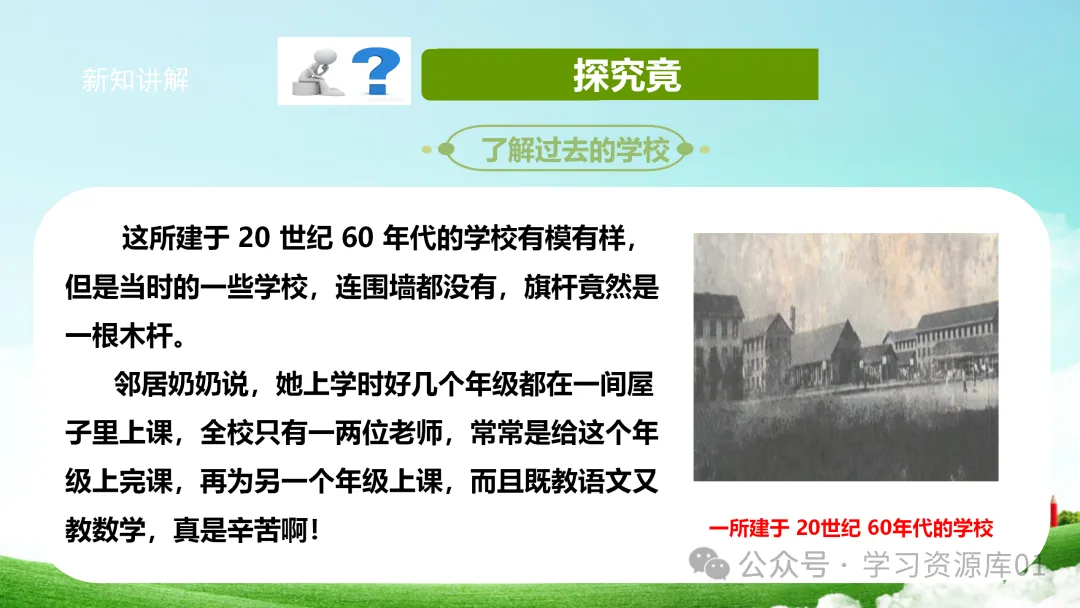 新知讲解

探究竟

了解过去的学校

这所建于 20 世纪 60 年代的学校有模有样，但是当时的一些学校，连围墙都没有，旗杆竟然是一根木杆。

邻居奶奶说，她上学时好几个年级都在一间屋子里上课，全校只有一两位老师，常常是给这个年级上完课，再为另一个年级上课，而且既教语文又教数学，真是辛苦啊！

一所建于 20世纪 60年代的学校

公众号 · 学习资源库01